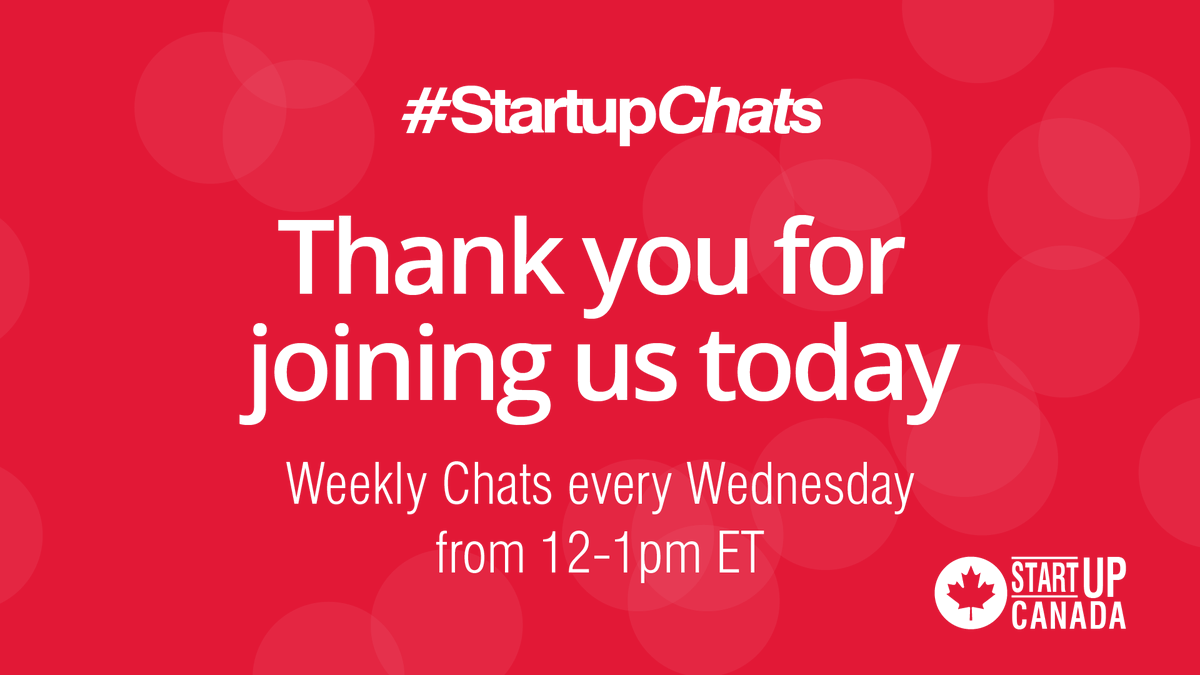 #StartupChats

Thank you for joining us today

Weekly Chats every Wednesday from 12-1pm ET

START UP CANADA